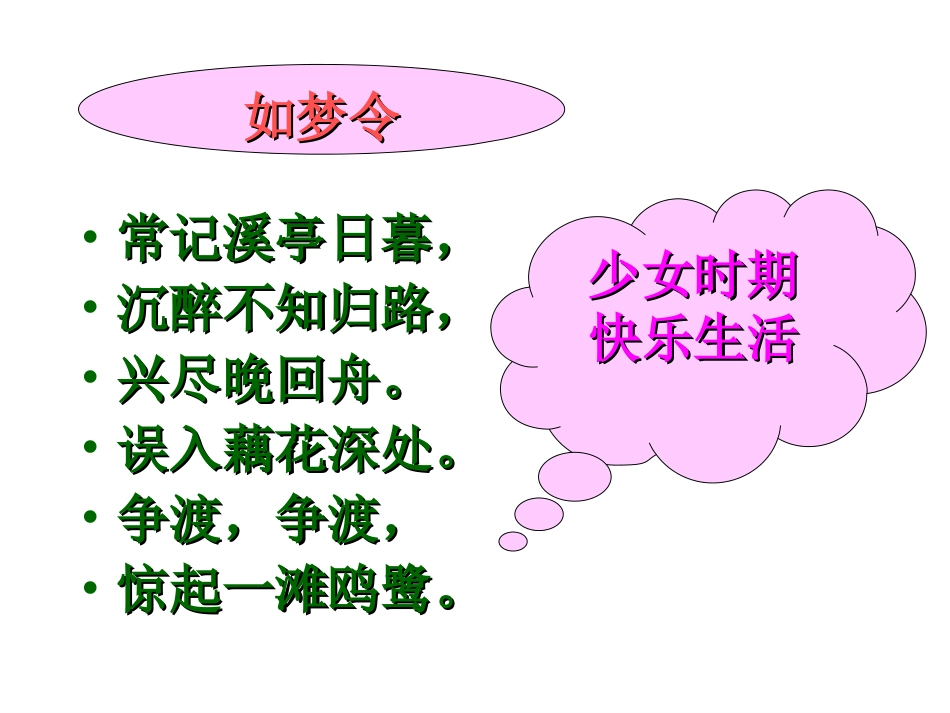 如梦令

• 常记溪亭日暮，
• 沉醉不知归路，
• 兴尽晚回舟。
• 误入藕花深处。
• 争渡，争渡，
• 惊起一滩鸥鹭。

少女时期
快乐生活